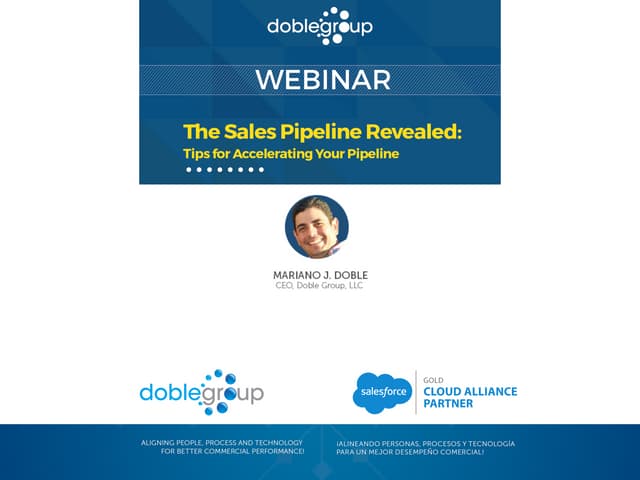 doblegroup

WEBINAR

The Sales Pipeline Revealed:
Tips for Accelerating Your Pipeline

MARIANO J. DOBLE
CEO, Doble Group, LLC

doblegroup

salesforce
GOLD
CLOUD ALLIANCE
PARTNER

ALIGNING PEOPLE, PROCESS AND TECHNOLOGY FOR BETTER COMMERCIAL PERFORMANCE!

¡ALINEANDO PERSONAS, PROCESOS Y TECNOLOGÍA PARA UN MEJOR DESEMPEÑO COMERCIAL!